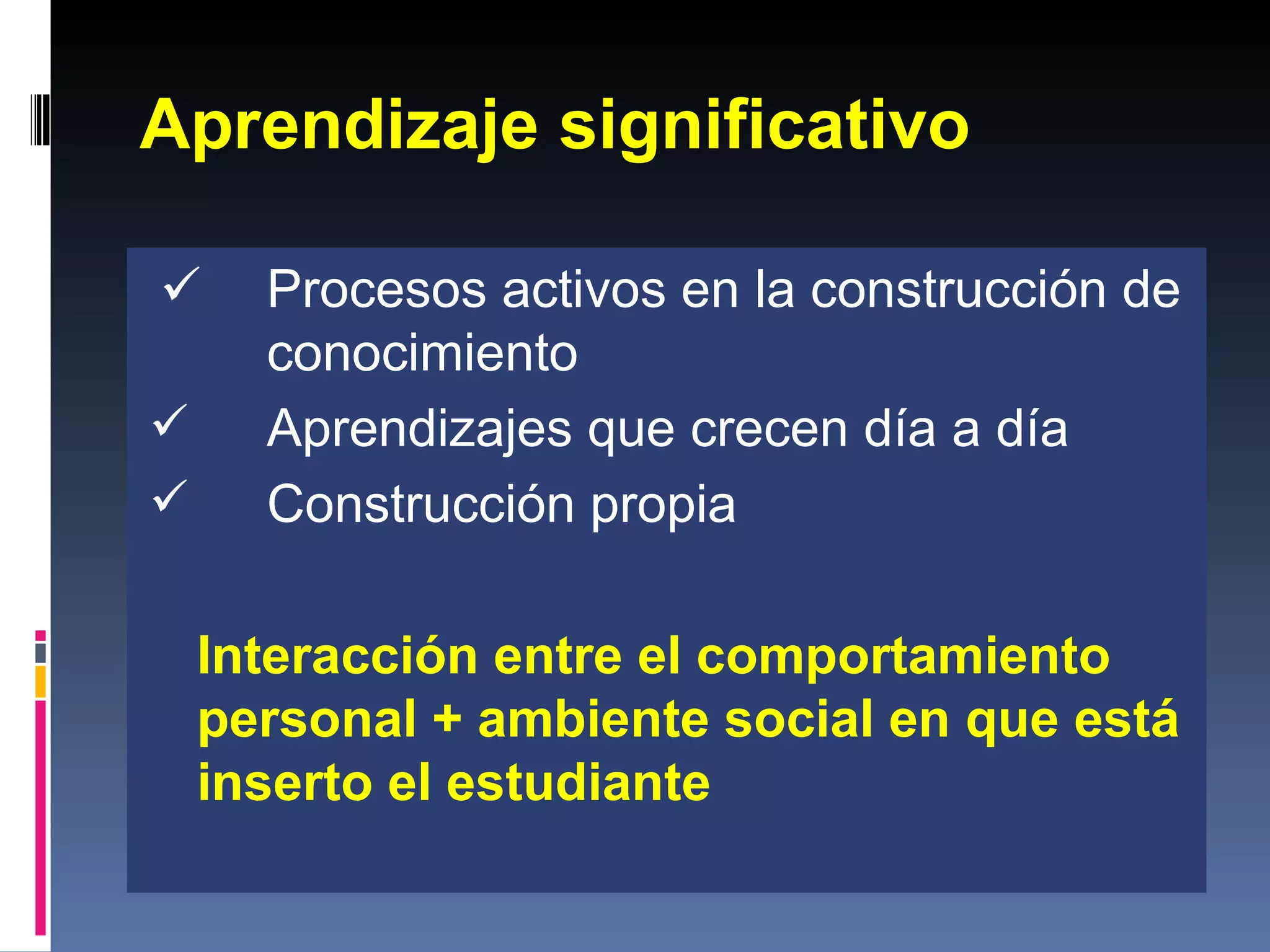 Aprendizaje significativo

✓ Procesos activos en la construcción de conocimiento
✓ Aprendizajes que crecen día a día
✓ Construcción propia

Interacción entre el comportamiento personal + ambiente social en que está inserto el estudiante